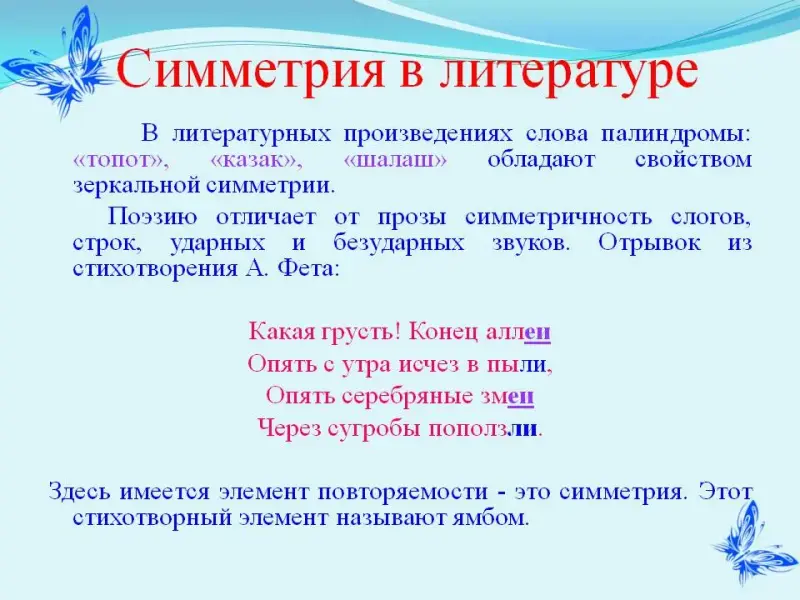 Симметрия в литературе

В литературных произведениях слова палиндромы: «топот», «казак», «шалаш» обладают свойством зеркальной симметрии.

Поэзию отличает от прозы симметричность слогов, строк, ударных и безударных звуков. Отрывок из стихотворения А. Фета:

Какая грусть! Конец аллеи
Опять с утра исчез в пыли,
Опять серебряные змеи
Через сугробы поползли.

Здесь имеется элемент повторяемости - это симметрия. Этот стихотворный элемент называют ямбом.